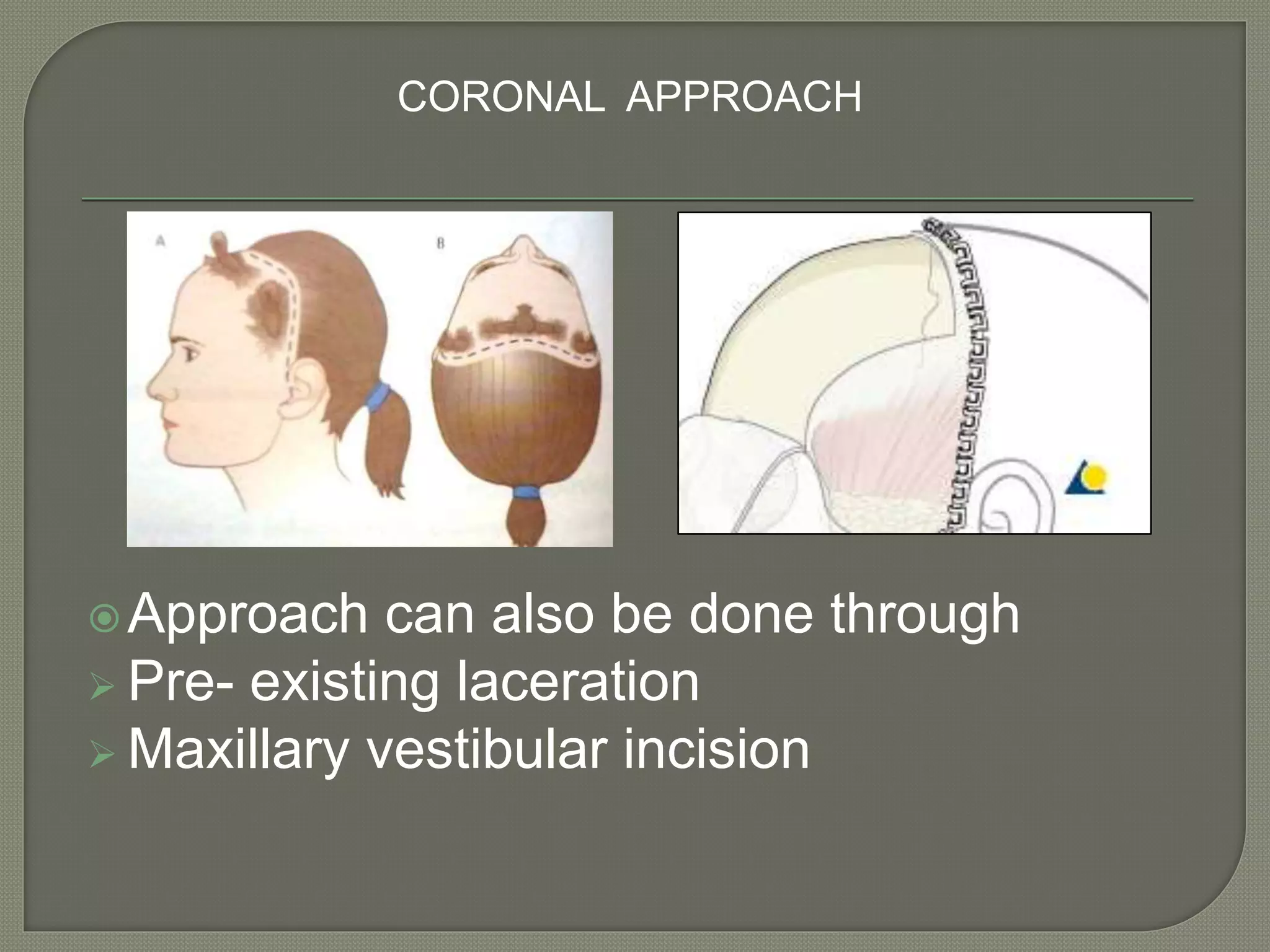 CORONAL APPROACH

A

B

Approach can also be done through
Pre- existing laceration
Maxillary vestibular incision